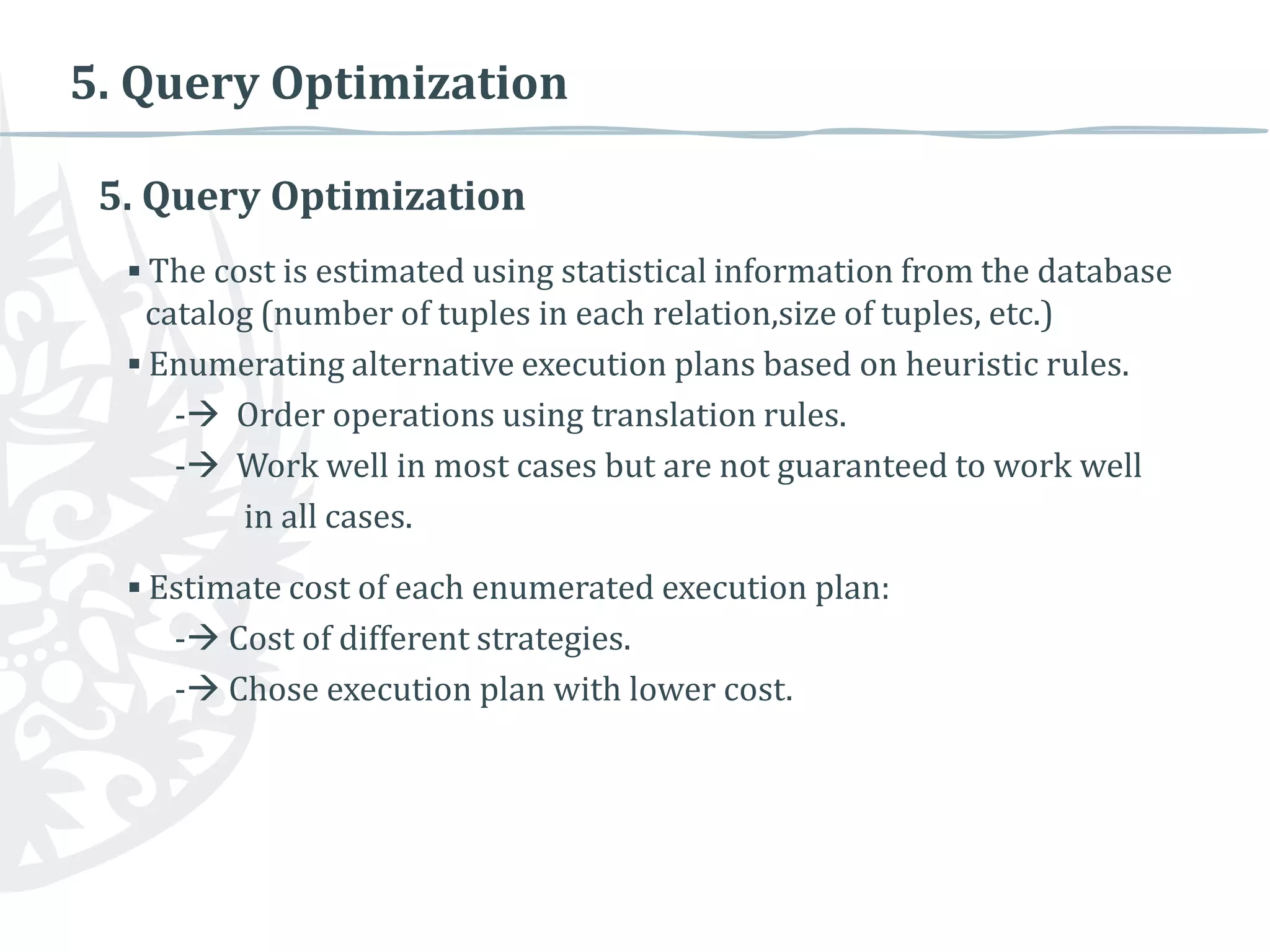 5. Query Optimization

5. Query Optimization

▪ The cost is estimated using statistical information from the database catalog (number of tuples in each relation,size of tuples, etc.)

▪ Enumerating alternative execution plans based on heuristic rules.

-→ Order operations using translation rules.

-→ Work well in most cases but are not guaranteed to work well in all cases.

▪ Estimate cost of each enumerated execution plan:

-→ Cost of different strategies.

-→ Chose execution plan with lower cost.